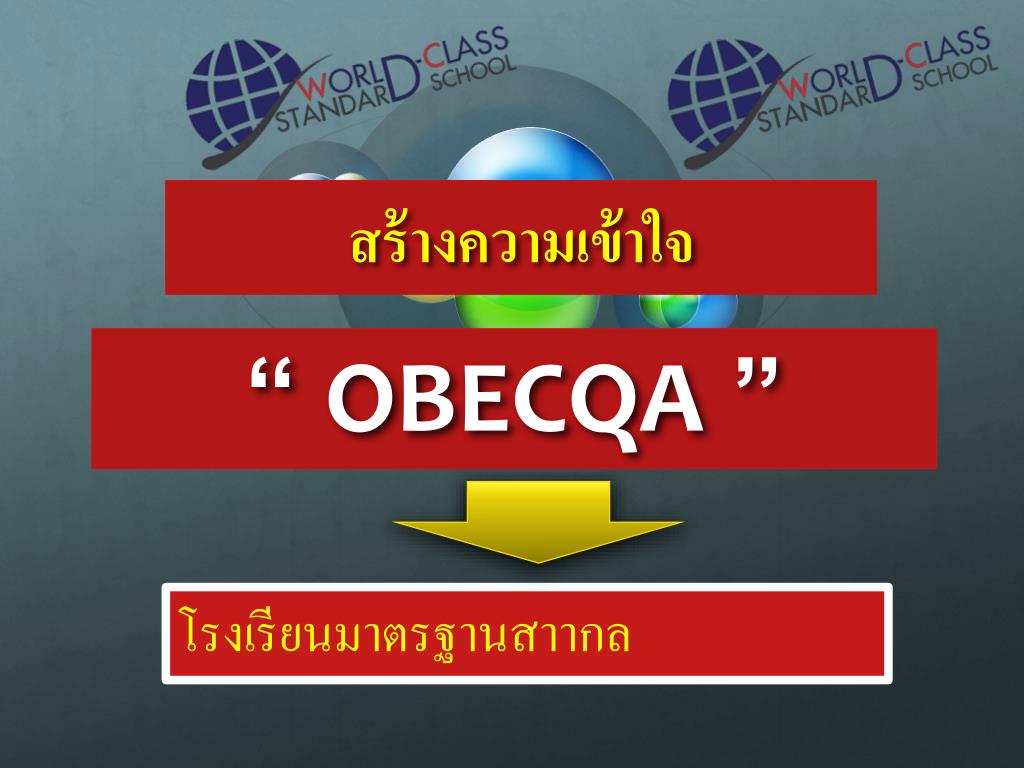 WORLD-CLASS STANDARD SCHOOL

WORLD-CLASS STANDARD SCHOOL

สร้างความเข้าใจ

“ OBECQA ”

โรงเรียนมาตรฐานสากล